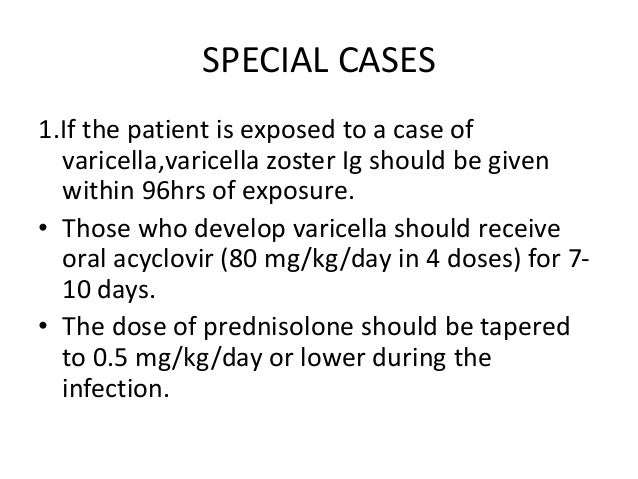 SPECIAL CASES

1.If the patient is exposed to a case of varicella,varicella zoster Ig should be given within 96hrs of exposure.

• Those who develop varicella should receive oral acyclovir (80 mg/kg/day in 4 doses) for 7-10 days.

• The dose of prednisolone should be tapered to 0.5 mg/kg/day or lower during the infection.